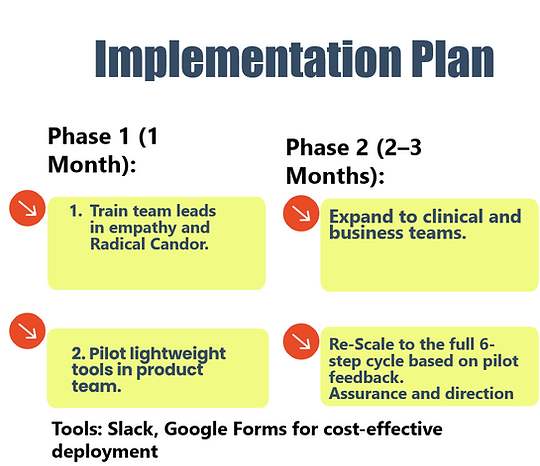 Implementation Plan

Phase 1 (1 Month):

1. Train team leads in empathy and Radical Candor.

2. Pilot lightweight tools in product team.

Phase 2 (2–3 Months):

Expand to clinical and business teams.

Re-Scale to the full 6-step cycle based on pilot feedback.
Assurance and direction

Tools: Slack, Google Forms for cost-effective deployment